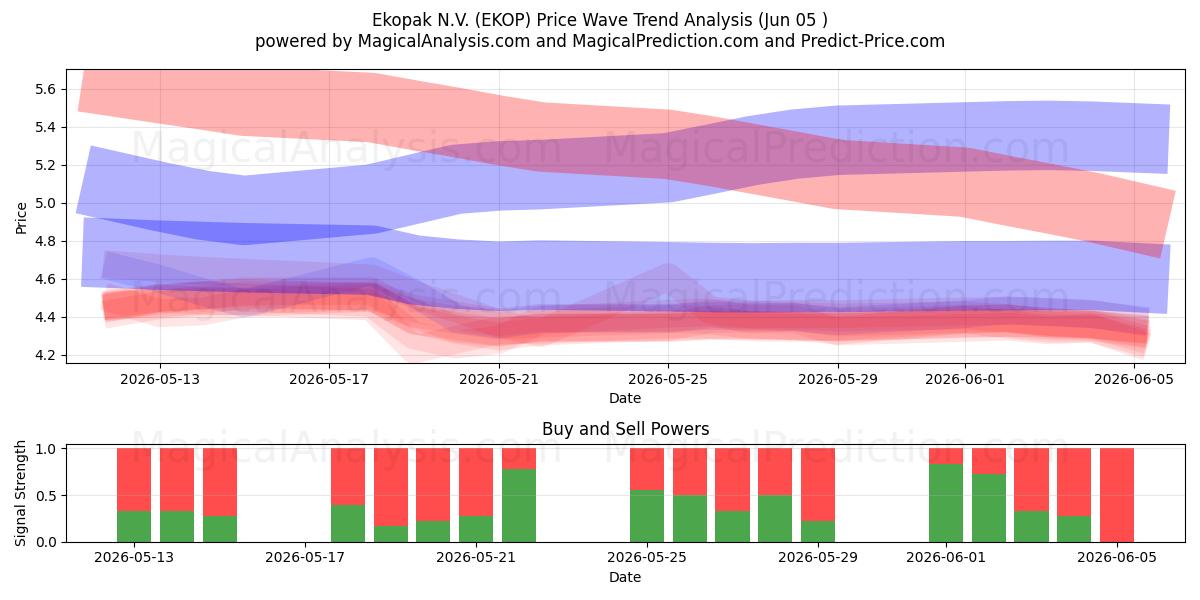 Ekopak N.V. (EKOP) Price Wave Trend Analysis (Jun 05 )
powered by MagicalAnalysis.com and MagicalPrediction.com and Predict-Price.com

MagicalAnalysis.com MagicalPrediction.com
MagicalAnalysis.com MagicalPrediction.com

Price
5.6
5.4
5.2
5.0
4.8
4.6
4.4
4.2

2026-05-13 2026-05-17 2026-05-21 2026-05-25 2026-05-29 2026-06-01 2026-06-05
Date

Buy and Sell Powers

MagicalAnalysis.com MagicalPrediction.com

Signal Strength
1.0
0.5
0.0

2026-05-13 2026-05-17 2026-05-21 2026-05-25 2026-05-29 2026-06-01 2026-06-05
Date